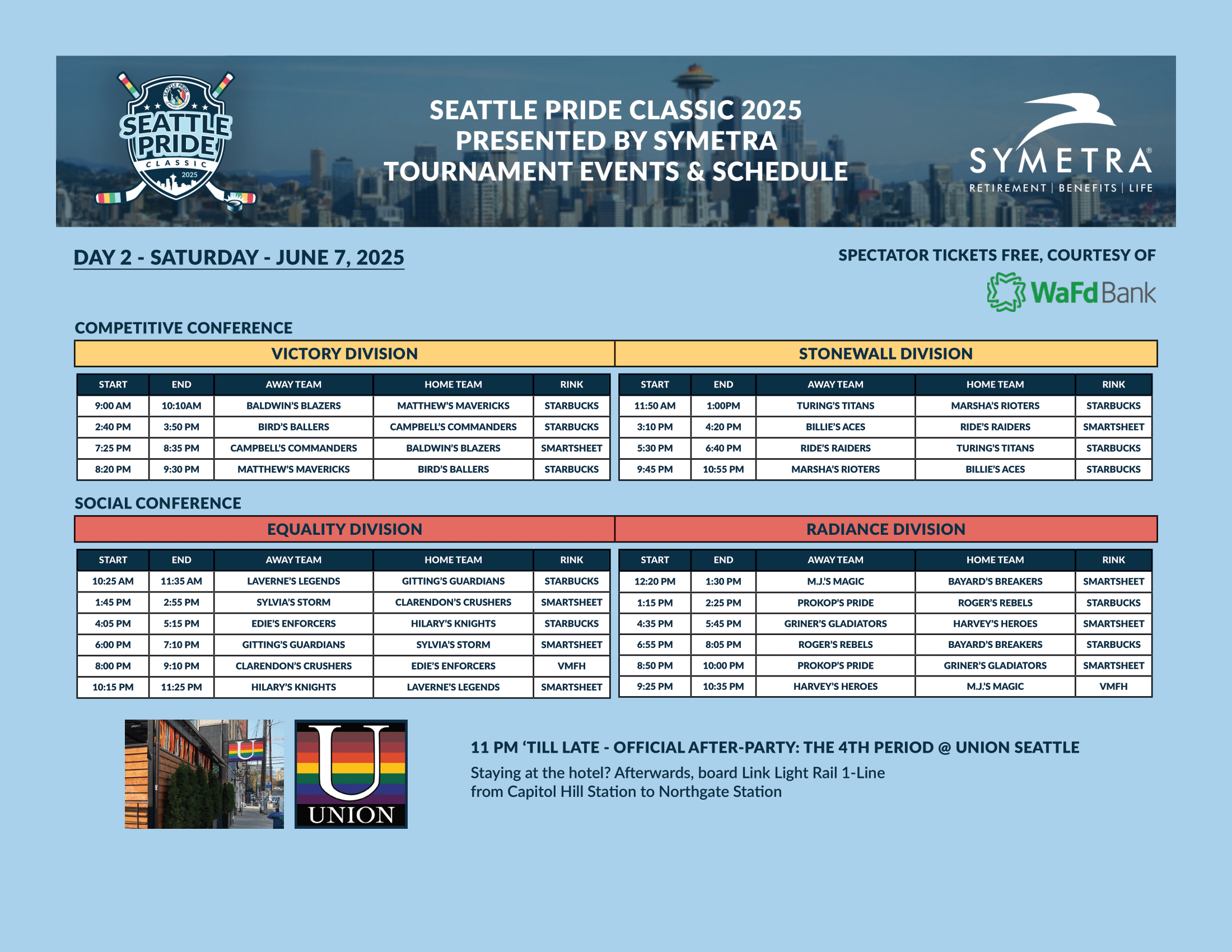 SEATTLE PRIDE CLASSIC 2025

SEATTLE PRIDE CLASSIC 2025
PRESENTED BY SYMETRA
TOURNAMENT EVENTS & SCHEDULE

SYMETRA®
RETIREMENT | BENEFITS | LIFE

DAY 2 - SATURDAY - JUNE 7, 2025

SPECTATOR TICKETS FREE, COURTESY OF
WaFd Bank

COMPETITIVE CONFERENCE

VICTORY DIVISION

| START | END | AWAY TEAM | HOME TEAM | RINK |
|---|---|---|---|---|
| 9:00 AM | 10:10AM | BALDWIN'S BLAZERS | MATTHEW'S MAVERICKS | STARBUCKS |
| 2:40 PM | 3:50 PM | BIRD'S BALLERS | CAMPBELL'S COMMANDERS | STARBUCKS |
| 7:25 PM | 8:35 PM | CAMPBELL'S COMMANDERS | BALDWIN'S BLAZERS | SMARTSHEET |
| 8:20 PM | 9:30 PM | MATTHEW'S MAVERICKS | BIRD'S BALLERS | STARBUCKS |

STONEWALL DIVISION

| START | END | AWAY TEAM | HOME TEAM | RINK |
|---|---|---|---|---|
| 11:50 AM | 1:00PM | TURING'S TITANS | MARSHA'S RIOTERS | STARBUCKS |
| 3:10 PM | 4:20 PM | BILLIE'S ACES | RIDE'S RAIDERS | SMARTSHEET |
| 5:30 PM | 6:40 PM | RIDE'S RAIDERS | TURING'S TITANS | STARBUCKS |
| 9:45 PM | 10:55 PM | MARSHA'S RIOTERS | BILLIE'S ACES | STARBUCKS |

SOCIAL CONFERENCE

EQUALITY DIVISION

| START | END | AWAY TEAM | HOME TEAM | RINK |
|---|---|---|---|---|
| 10:25 AM | 11:35 AM | LAVERNE'S LEGENDS | GITTING'S GUARDIANS | STARBUCKS |
| 1:45 PM | 2:55 PM | SYLVIA'S STORM | CLARENDON'S CRUSHERS | SMARTSHEET |
| 4:05 PM | 5:15 PM | EDIE'S ENFORCERS | HILARY'S KNIGHTS | STARBUCKS |
| 6:00 PM | 7:10 PM | GITTING'S GUARDIANS | SYLVIA'S STORM | SMARTSHEET |
| 8:00 PM | 9:10 PM | CLARENDON'S CRUSHERS | EDIE'S ENFORCERS | VMFH |
| 10:15 PM | 11:25 PM | HILARY'S KNIGHTS | LAVERNE'S LEGENDS | SMARTSHEET |

RADIANCE DIVISION

| START | END | AWAY TEAM | HOME TEAM | RINK |
|---|---|---|---|---|
| 12:20 PM | 1:30 PM | M.J.'S MAGIC | BAYARD'S BREAKERS | SMARTSHEET |
| 1:15 PM | 2:25 PM | PROKOP'S PRIDE | ROGER'S REBELS | STARBUCKS |
| 4:35 PM | 5:45 PM | GRINER'S GLADIATORS | HARVEY'S HEROES | SMARTSHEET |
| 6:55 PM | 8:05 PM | ROGER'S REBELS | BAYARD'S BREAKERS | STARBUCKS |
| 8:50 PM | 10:00 PM | PROKOP'S PRIDE | GRINER'S GLADIATORS | SMARTSHEET |
| 9:25 PM | 10:35 PM | HARVEY'S HEROES | M.J.'S MAGIC | VMFH |

U
UNION

11 PM 'TILL LATE - OFFICIAL AFTER-PARTY: THE 4TH PERIOD @ UNION SEATTLE
Staying at the hotel? Afterwards, board Link Light Rail 1-Line from Capitol Hill Station to Northgate Station